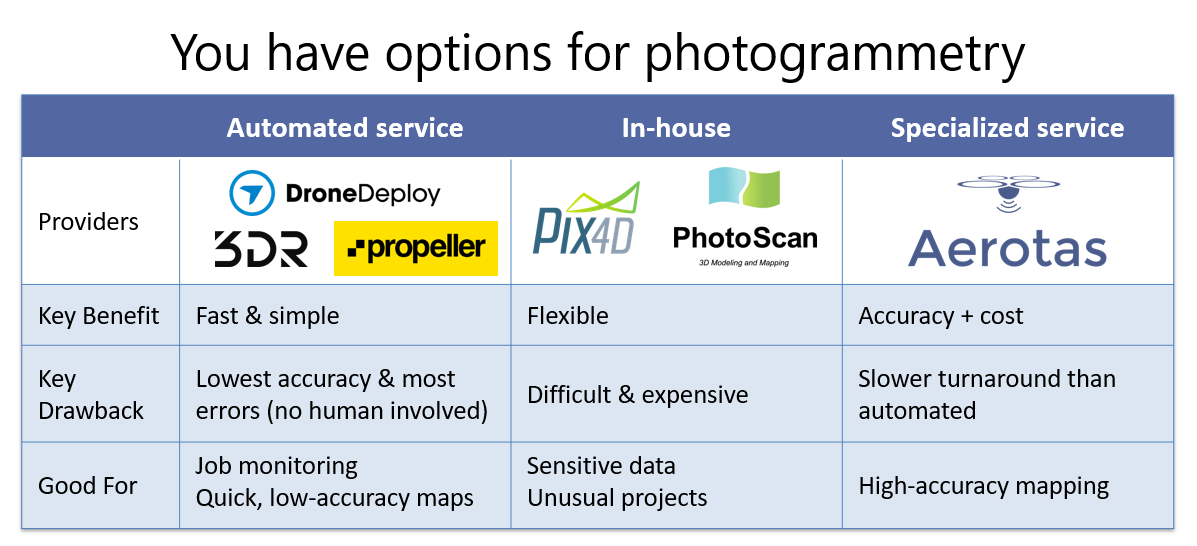 You have options for photogrammetry

| | Automated service | In-house | Specialized service |
|---|---|---|---|
| Providers | DroneDeploy 3DR propeller | PIX4D PhotoScan 3D Modeling and Mapping | Aerotas |
| Key Benefit | Fast & simple | Flexible | Accuracy + cost |
| Key Drawback | Lowest accuracy & most errors (no human involved) | Difficult & expensive | Slower turnaround than automated |
| Good For | Job monitoring Quick, low-accuracy maps | Sensitive data Unusual projects | High-accuracy mapping |